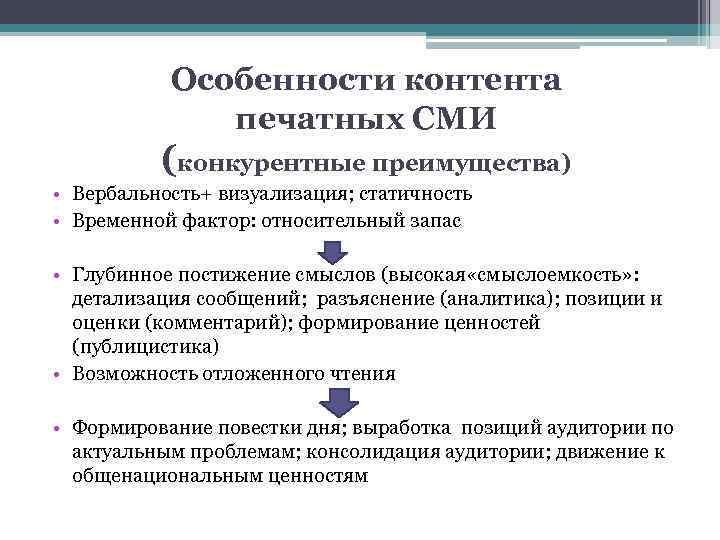 Особенности контента печатных СМИ (конкурентные преимущества)

• Вербальность+ визуализация; статичность
• Временной фактор: относительный запас

• Глубинное постижение смыслов (высокая«смыслоемкость»: детализация сообщений; разъяснение (аналитика); позиции и оценки (комментарий); формирование ценностей (публицистика)
• Возможность отложенного чтения

• Формирование повестки дня; выработка позиций аудитории по актуальным проблемам; консолидация аудитории; движение к общенациональным ценностям